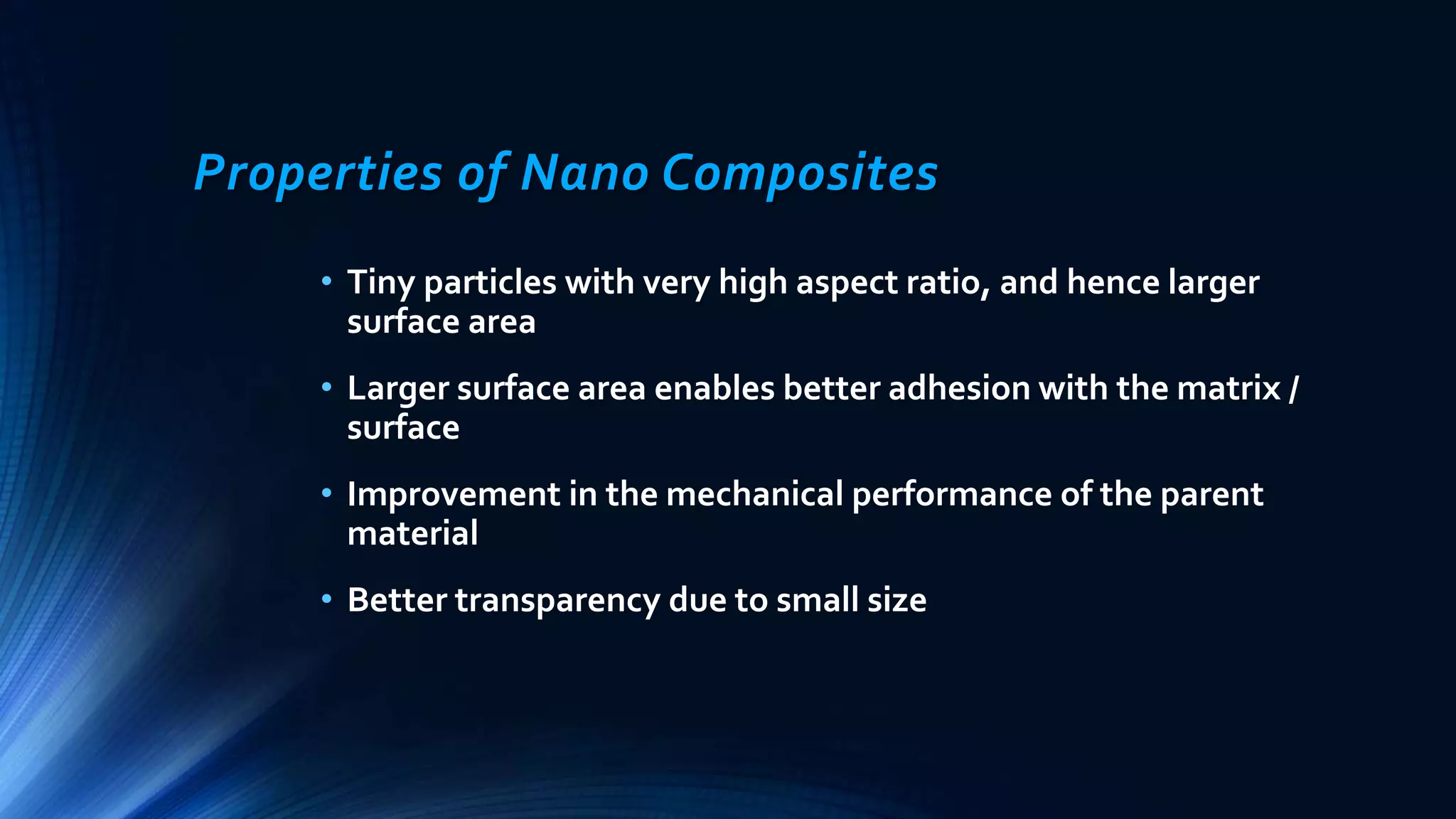 Properties of Nano Composites

• Tiny particles with very high aspect ratio, and hence larger surface area

• Larger surface area enables better adhesion with the matrix / surface

• Improvement in the mechanical performance of the parent material

• Better transparency due to small size